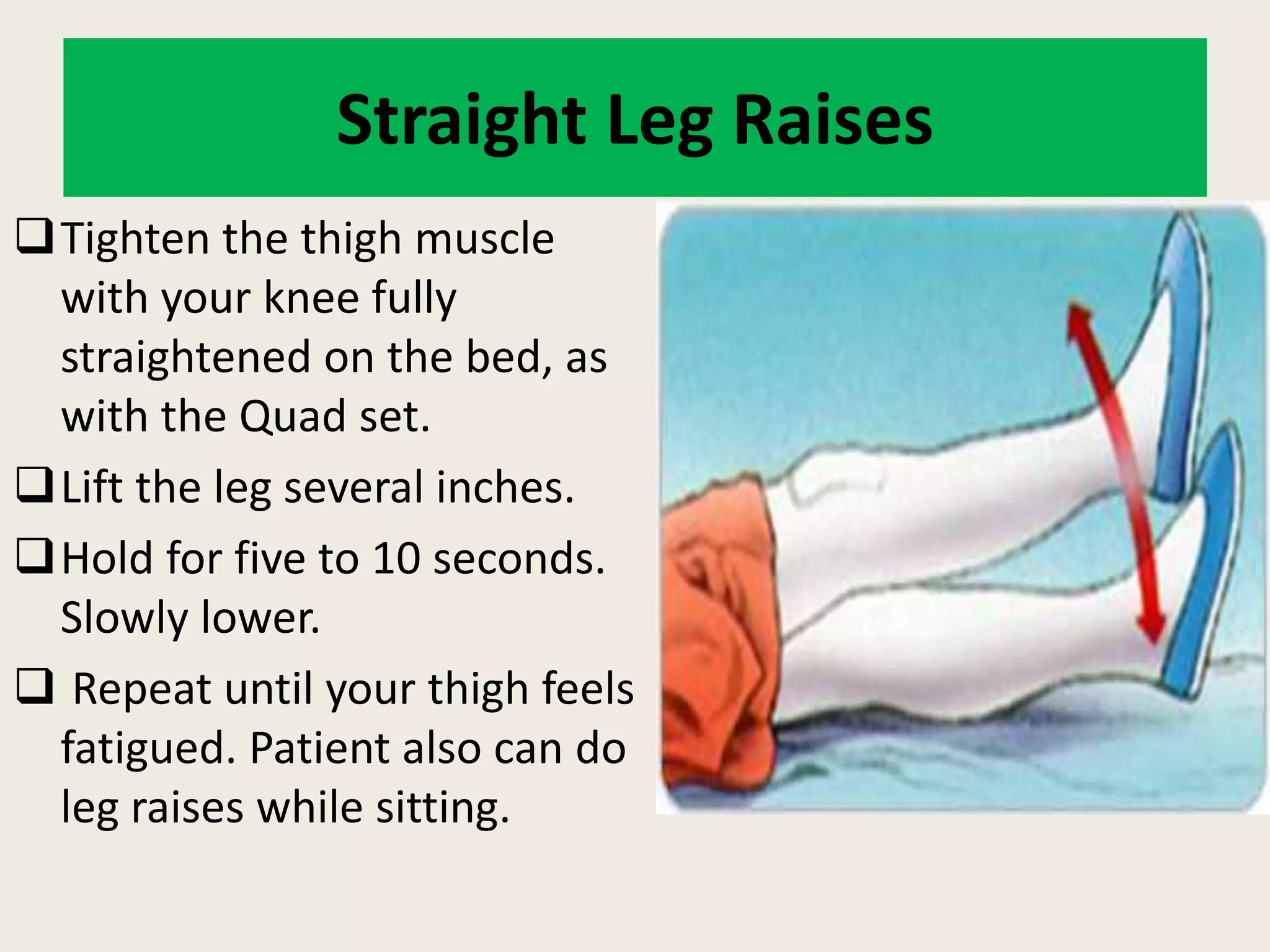 Straight Leg Raises

❑ Tighten the thigh muscle with your knee fully straightened on the bed, as with the Quad set.

❑ Lift the leg several inches.

❑ Hold for five to 10 seconds. Slowly lower.

❑ Repeat until your thigh feels fatigued. Patient also can do leg raises while sitting.